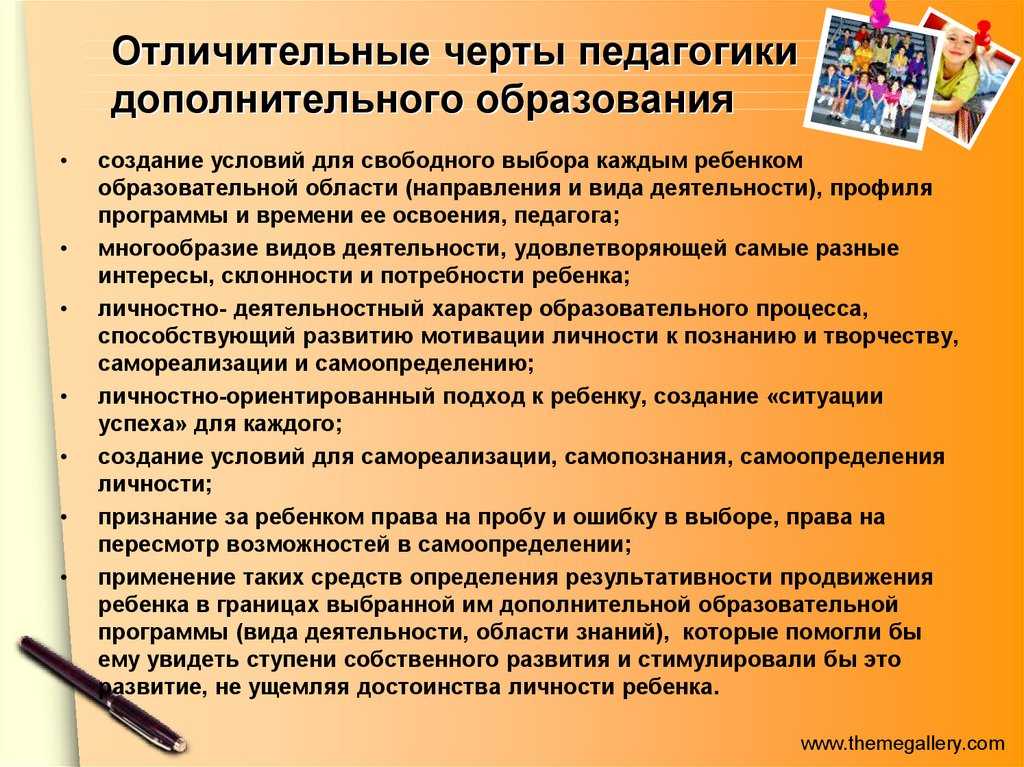 Отличительные черты педагогики дополнительного образования

• создание условий для свободного выбора каждым ребенком образовательной области (направления и вида деятельности), профиля программы и времени ее освоения, педагога;
• многообразие видов деятельности, удовлетворяющей самые разные интересы, склонности и потребности ребенка;
• личностно- деятельностный характер образовательного процесса, способствующий развитию мотивации личности к познанию и творчеству, самореализации и самоопределению;
• личностно-ориентированный подход к ребенку, создание «ситуации успеха» для каждого;
• создание условий для самореализации, самопознания, самоопределения личности;
• признание за ребенком права на пробу и ошибку в выборе, права на пересмотр возможностей в самоопределении;
• применение таких средств определения результативности продвижения ребенка в границах выбранной им дополнительной образовательной программы (вида деятельности, области знаний), которые помогли бы ему увидеть ступени собственного развития и стимулировали бы это развитие, не ущемляя достоинства личности ребенка.

www.themegallery.com